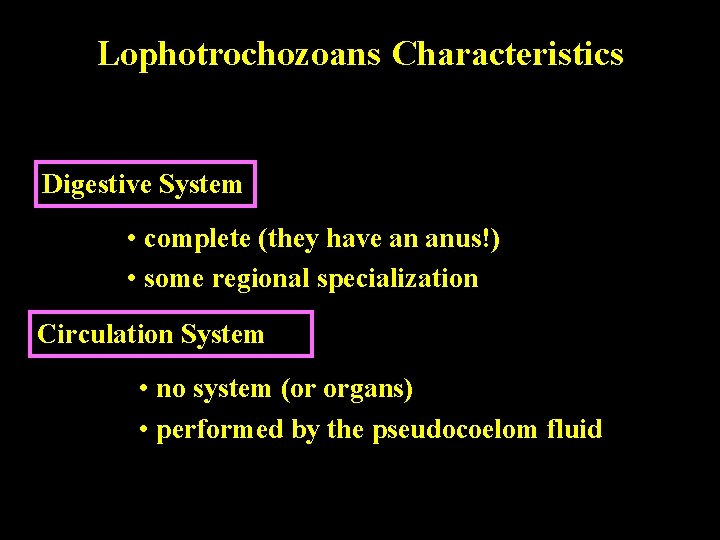 Lophotrochozoans Characteristics

Digestive System

• complete (they have an anus!)
• some regional specialization

Circulation System

• no system (or organs)
• performed by the pseudocoelom fluid